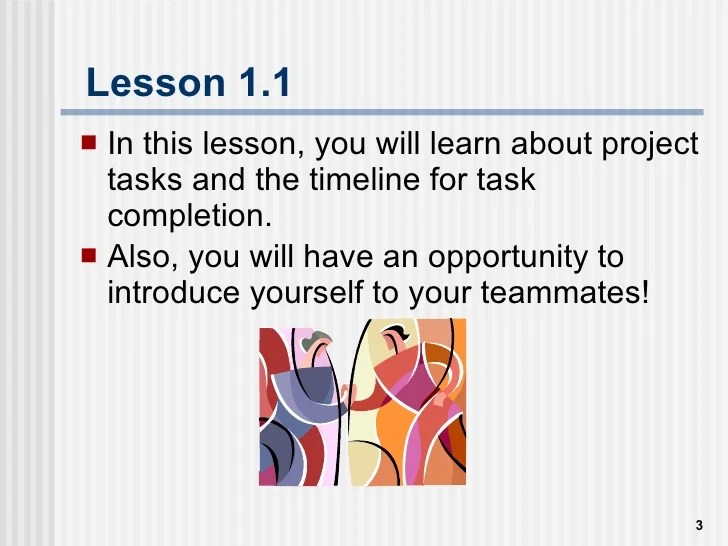 Lesson 1.1

- In this lesson, you will learn about project tasks and the timeline for task completion.
- Also, you will have an opportunity to introduce yourself to your teammates!

3